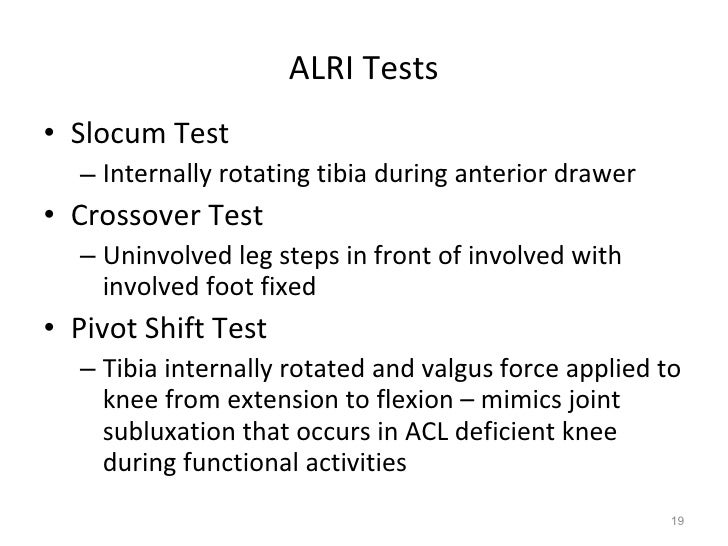 ALRI Tests

• Slocum Test
– Internally rotating tibia during anterior drawer
• Crossover Test
– Uninvolved leg steps in front of involved with involved foot fixed
• Pivot Shift Test
– Tibia internally rotated and valgus force applied to knee from extension to flexion – mimics joint subluxation that occurs in ACL deficient knee during functional activities

19